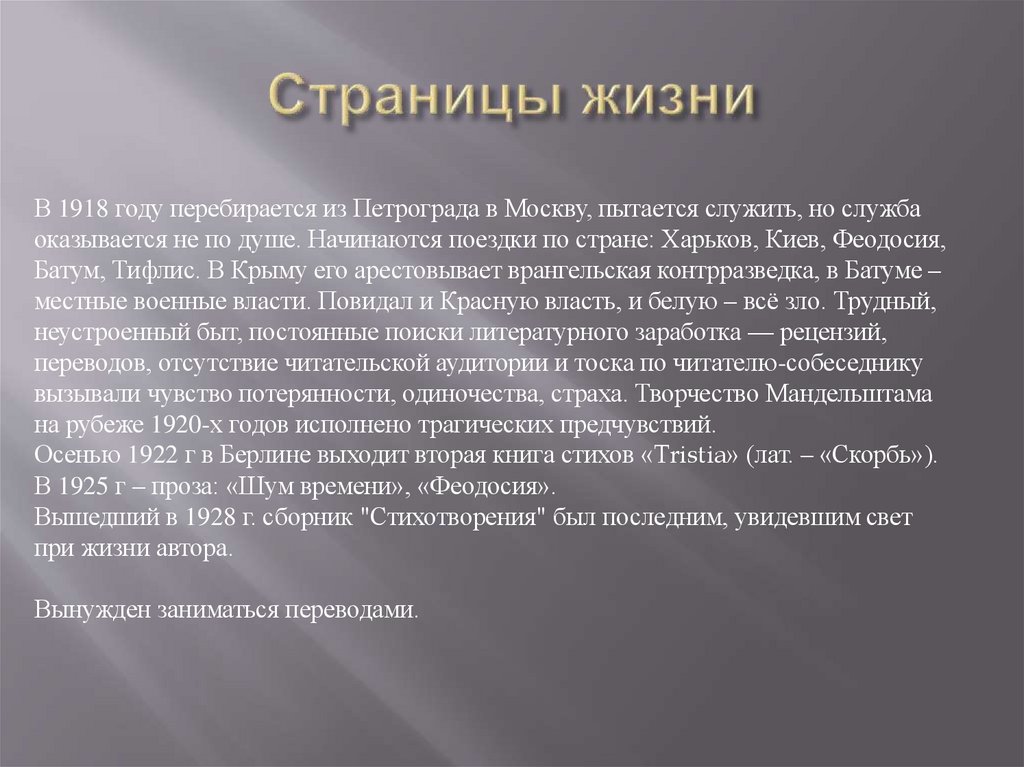 Страницы жизни

В 1918 году перебирается из Петрограда в Москву, пытается служить, но служба оказывается не по душе. Начинаются поездки по стране: Харьков, Киев, Феодосия, Батум, Тифлис. В Крыму его арестовывает врангельская контрразведка, в Батуме – местные военные власти. Повидал и Красную власть, и белую – всё зло. Трудный, неустроенный быт, постоянные поиски литературного заработка — рецензий, переводов, отсутствие читательской аудитории и тоска по читателю-собеседнику вызывали чувство потерянности, одиночества, страха. Творчество Мандельштама на рубеже 1920-х годов исполнено трагических предчувствий.
Осенью 1922 г в Берлине выходит вторая книга стихов «Tristia» (лат. – «Скорбь»).
В 1925 г – проза: «Шум времени», «Феодосия».
Вышедший в 1928 г. сборник "Стихотворения" был последним, увидевшим свет при жизни автора.

Вынужден заниматься переводами.